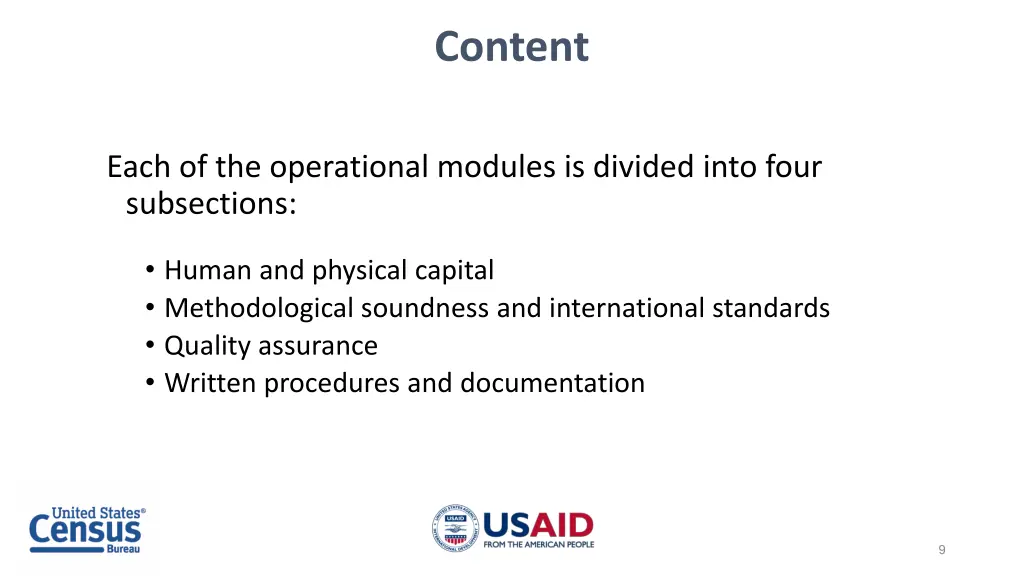 Content

Each of the operational modules is divided into four subsections:

• Human and physical capital
• Methodological soundness and international standards
• Quality assurance
• Written procedures and documentation

United States® Census Bureau

USAID FROM THE AMERICAN PEOPLE

9